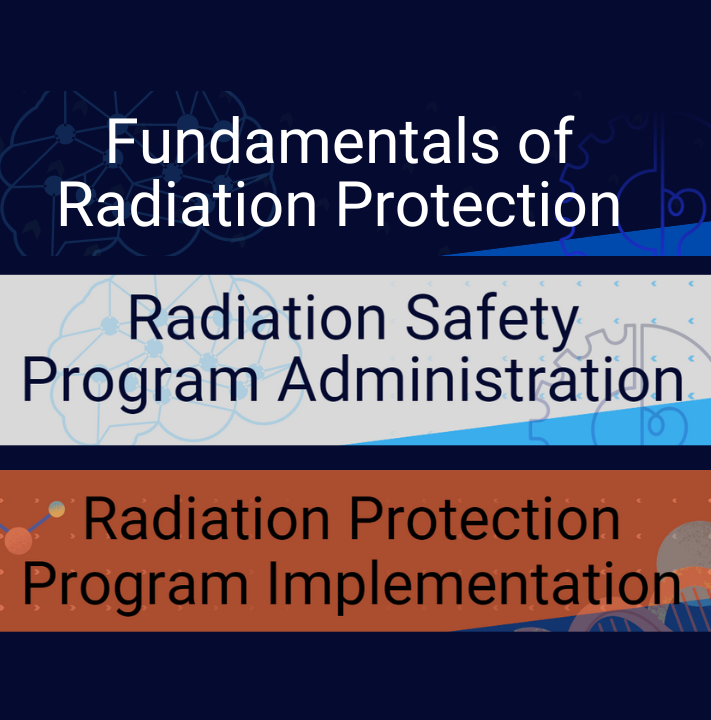 Fundamentals of Radiation Protection

Radiation Safety Program Administration

Radiation Protection Program Implementation